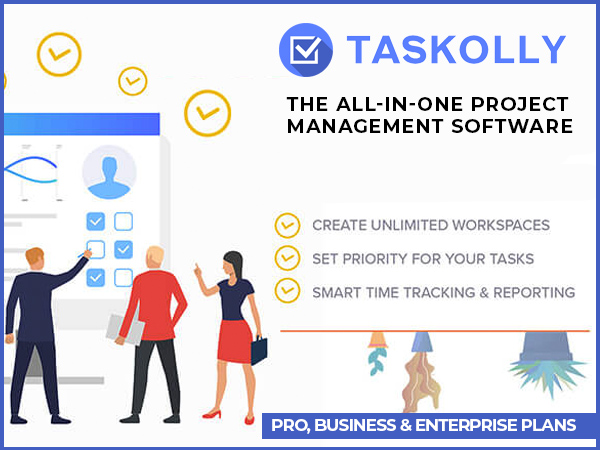 TASKOLLY

THE ALL-IN-ONE PROJECT MANAGEMENT SOFTWARE

CREATE UNLIMITED WORKSPACES

SET PRIORITY FOR YOUR TASKS

SMART TIME TRACKING & REPORTING

PRO, BUSINESS & ENTERPRISE PLANS